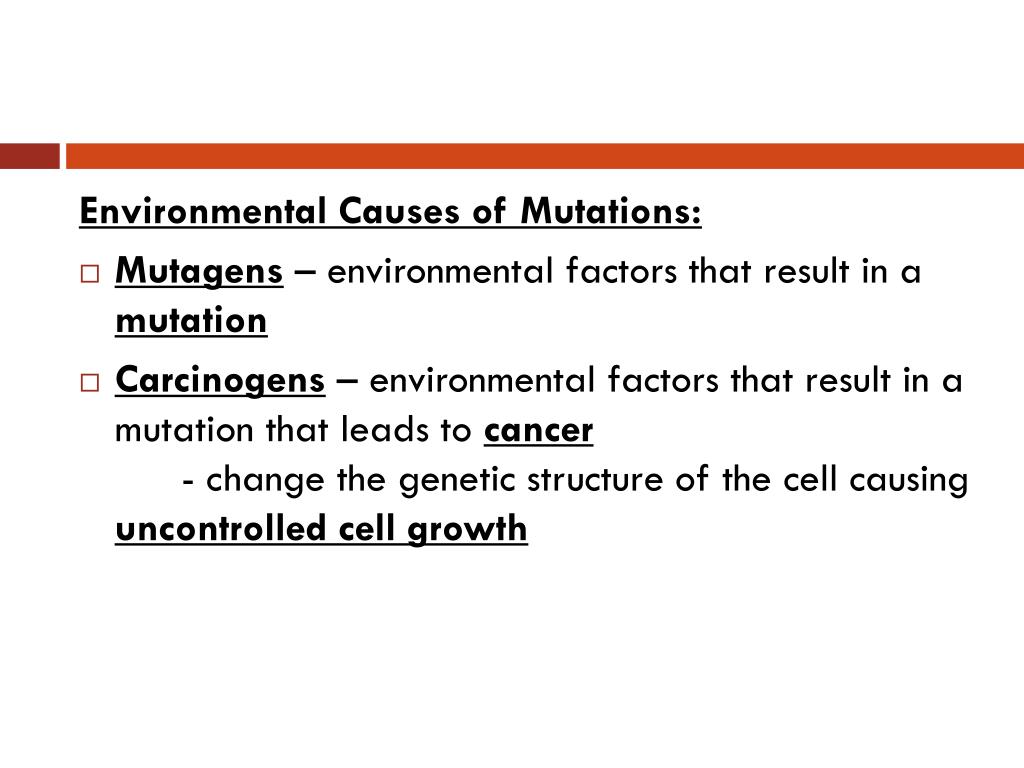 Environmental Causes of Mutations:

□ Mutagens – environmental factors that result in a mutation

□ Carcinogens – environmental factors that result in a mutation that leads to cancer
- change the genetic structure of the cell causing uncontrolled cell growth